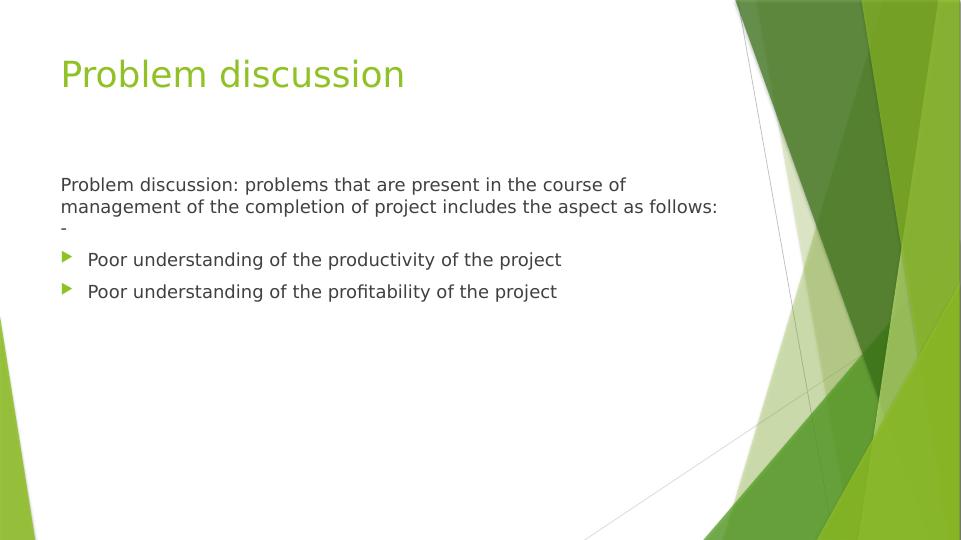 Problem discussion

Problem discussion: problems that are present in the course of management of the completion of project includes the aspect as follows: -

Poor understanding of the productivity of the project

Poor understanding of the profitability of the project